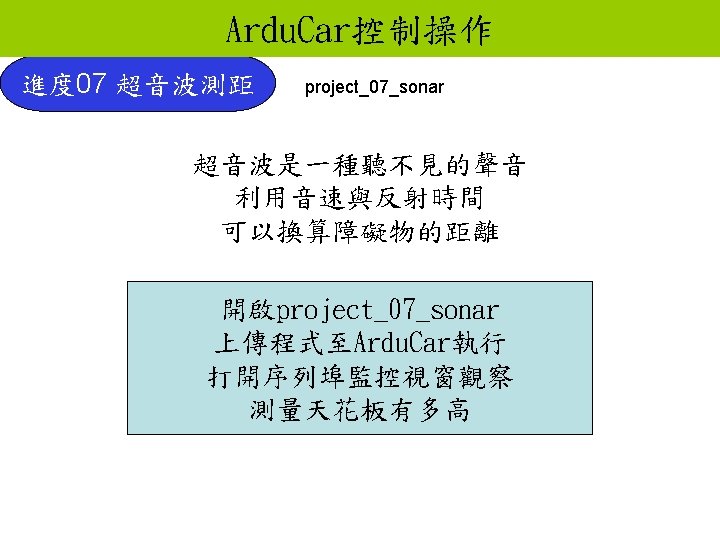 ArduCar控制操作

進度07 超音波測距

project_07_sonar

超音波是一種聽不見的聲音
利用音速與反射時間
可以換算障礙物的距離

開啟project_07_sonar
上傳程式至ArduCar執行
打開序列埠監控視窗觀察
測量天花板有多高